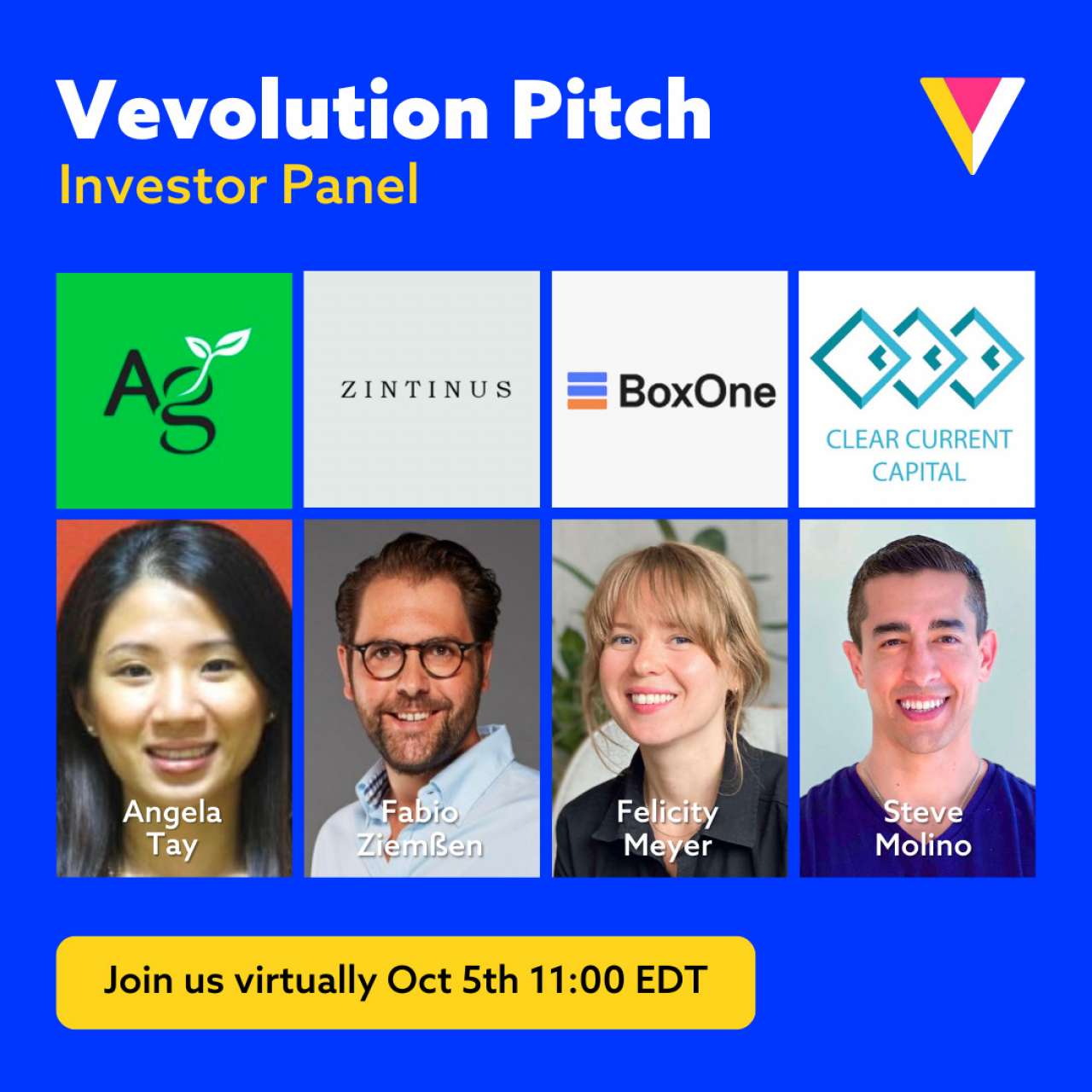 Vevolution Pitch
Investor Panel

Ag

ZINTINUS

BoxOne

CLEAR CURRENT CAPITAL

Angela Tay

Fabio Ziemßen

Felicity Meyer

Steve Molino

Join us virtually Oct 5th 11:00 EDT